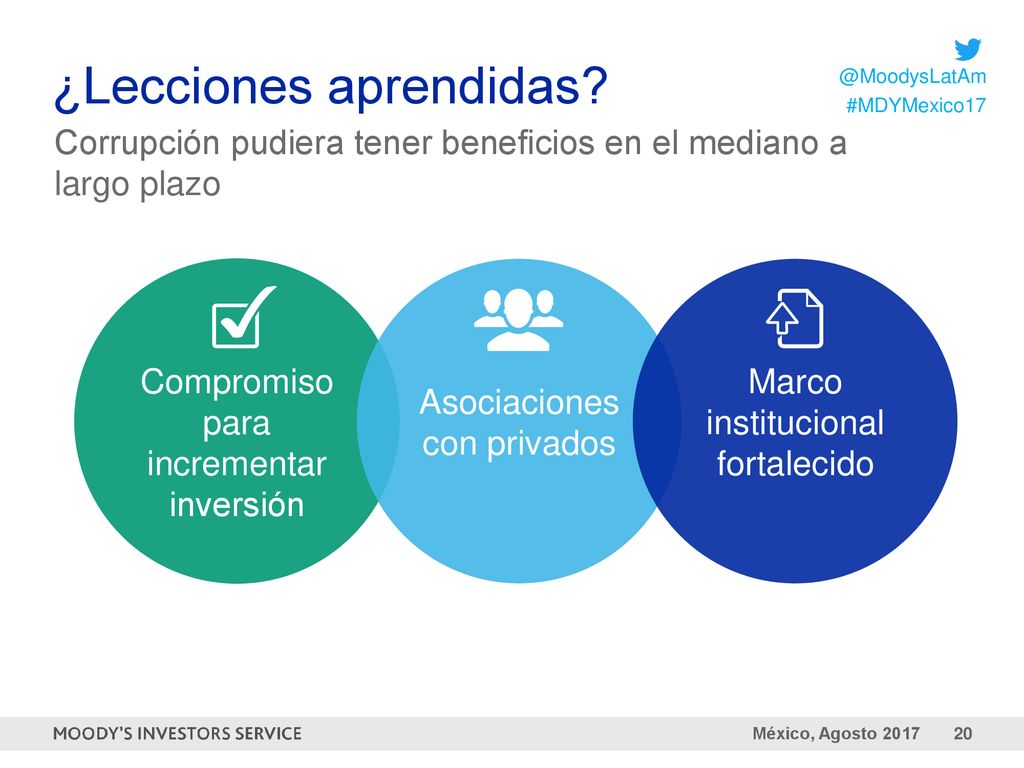 ¿Lecciones aprendidas?

@MoodysLatAm
#MDYMexico17

Corrupción pudiera tener beneficios en el mediano a largo plazo

Compromiso para incrementar inversión

Asociaciones con privados

Marco institucional fortalecido

MOODY'S INVESTORS SERVICE

México, Agosto 2017 20